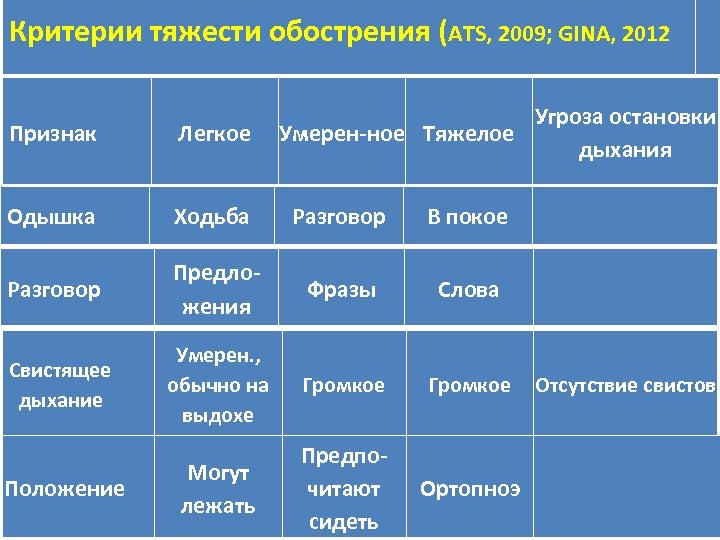 Критерии тяжести обострения (ATS, 2009; GINA, 2012

| Признак | Легкое | Умерен-ное | Тяжелое | Угроза остановки дыхания |
|---|---|---|---|---|
| Одышка | Ходьба | Разговор | В покое | |
| Разговор | Предложения | Фразы | Слова | |
| Свистящее дыхание | Умерен., обычно на выдохе | Громкое | Громкое | Отсутствие свистов |
| Положение | Могут лежать | Предпочитают сидеть | Ортопноэ | |